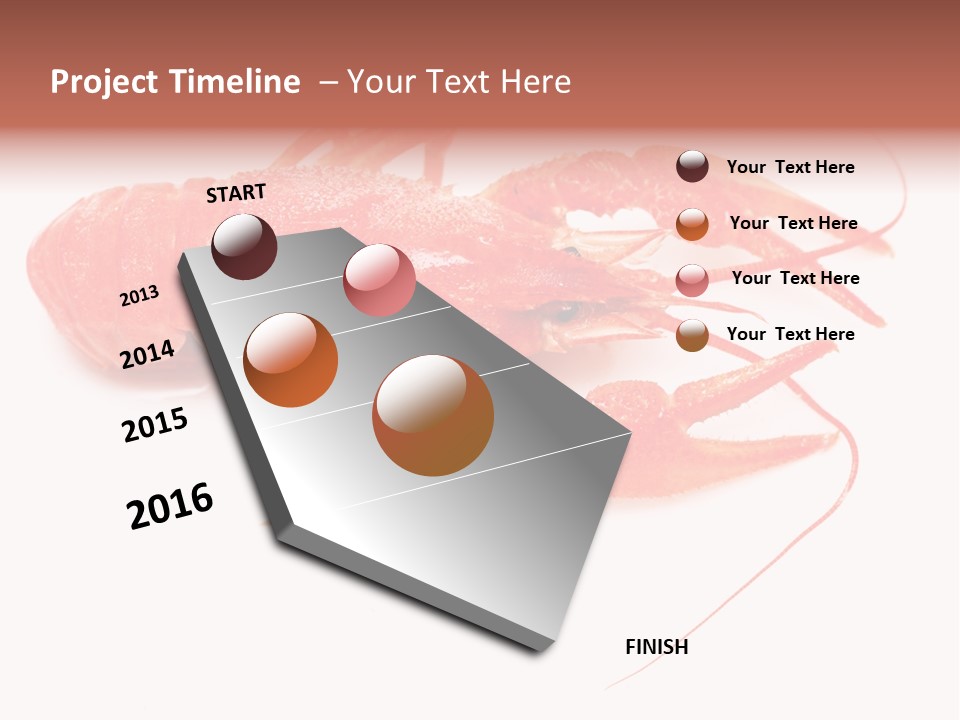 Project Timeline – Your Text Here

START

2013

2014

2015

2016

Your Text Here

Your Text Here

Your Text Here

Your Text Here

FINISH